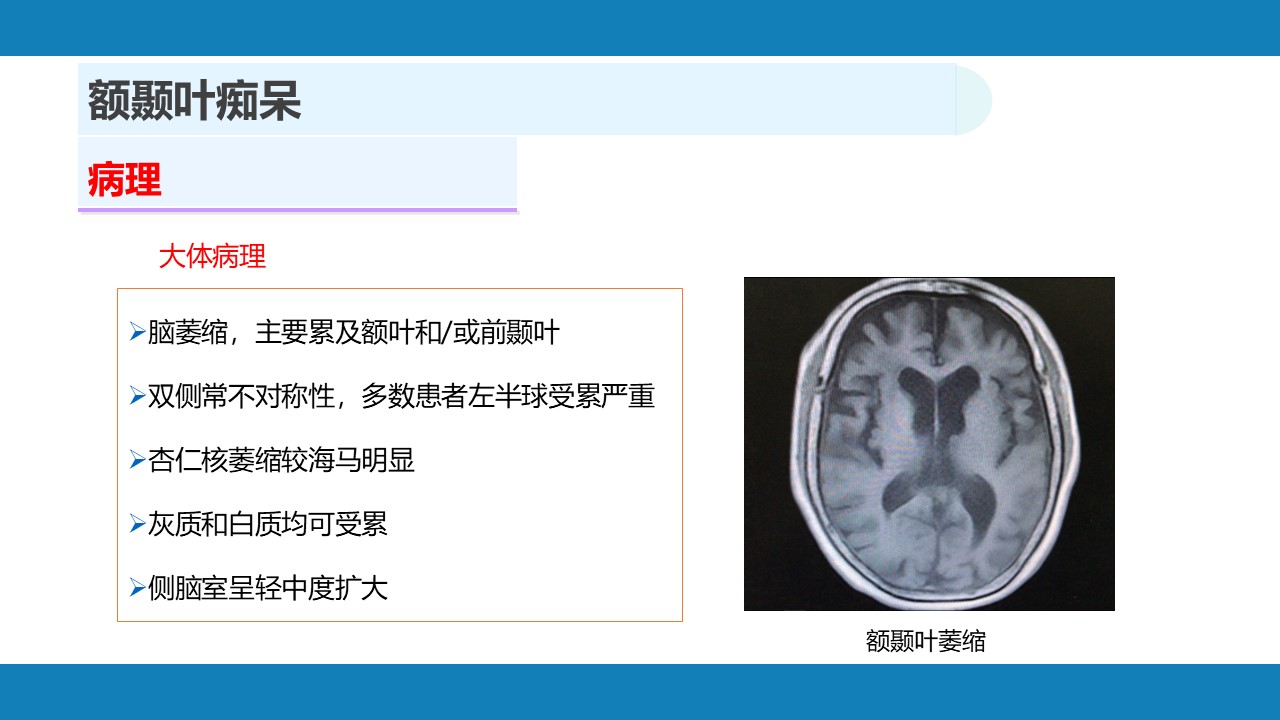 额颞叶痴呆

病理

大体病理

➢脑萎缩，主要累及额叶和/或前颞叶

➢双侧常不对称性，多数患者左半球受累严重

➢杏仁核萎缩较海马明显

➢灰质和白质均可受累

➢侧脑室呈轻中度扩大

额颞叶萎缩